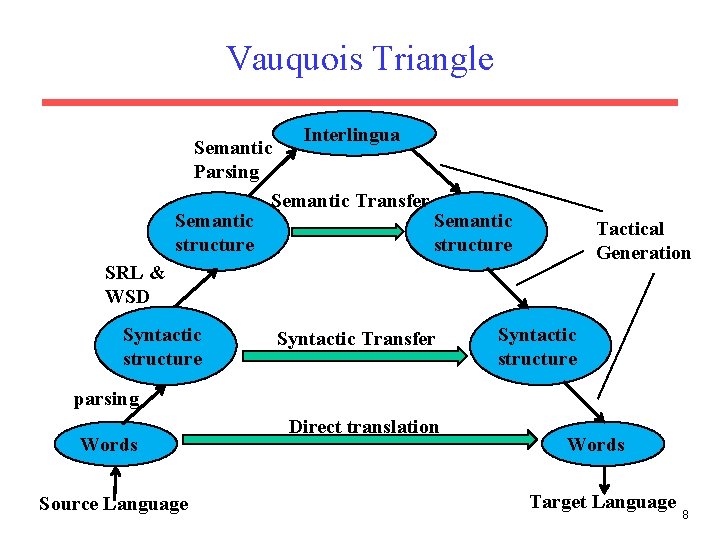 Vauquois Triangle

Interlingua

Semantic Parsing

Semantic Transfer

Semantic structure

Semantic structure

Tactical Generation

SRL & WSD

Syntactic structure

Syntactic Transfer

Syntactic structure

parsing

Direct translation

Words

Words

Source Language

Target Language

8